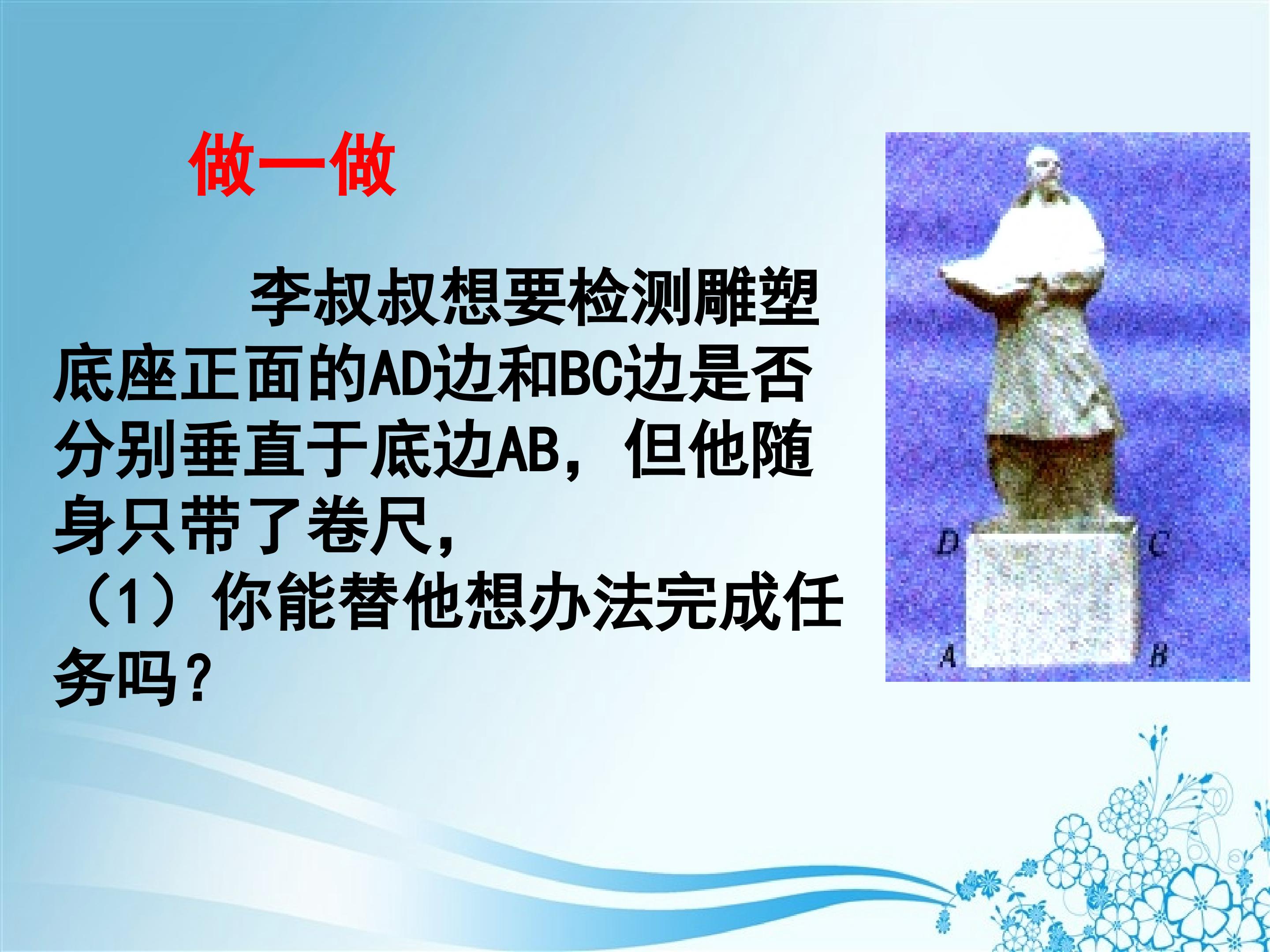 做一做

李叔叔想要检测雕塑底座正面的AD边和BC边是否分别垂直于底边AB，但他随身只带了卷尺，

（1）你能替他想办法完成任务吗？

D

C

A

B